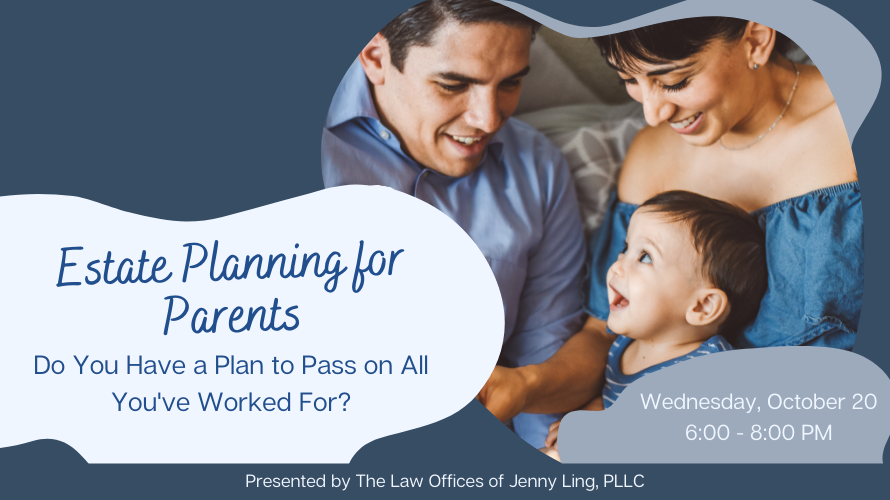 Estate Planning for Parents

Do You Have a Plan to Pass on All You've Worked For?

Wednesday, October 20
6:00 - 8:00 PM

Presented by The Law Offices of Jenny Ling, PLLC